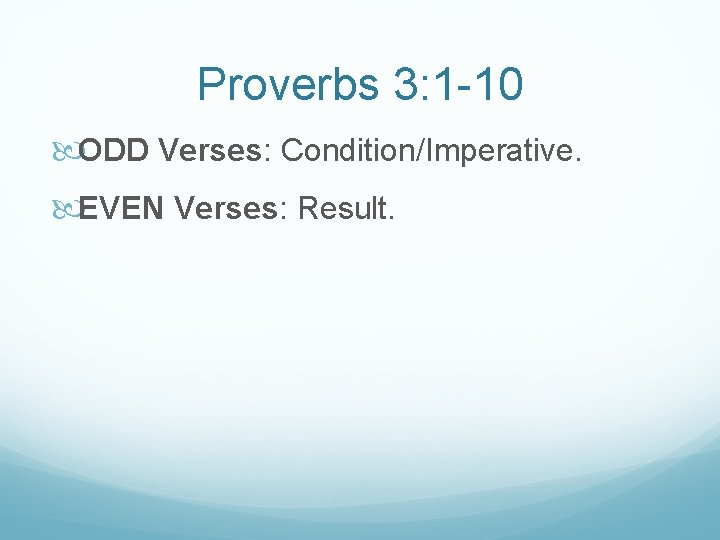 Proverbs 3:1-10

ODD Verses: Condition/Imperative.

EVEN Verses: Result.